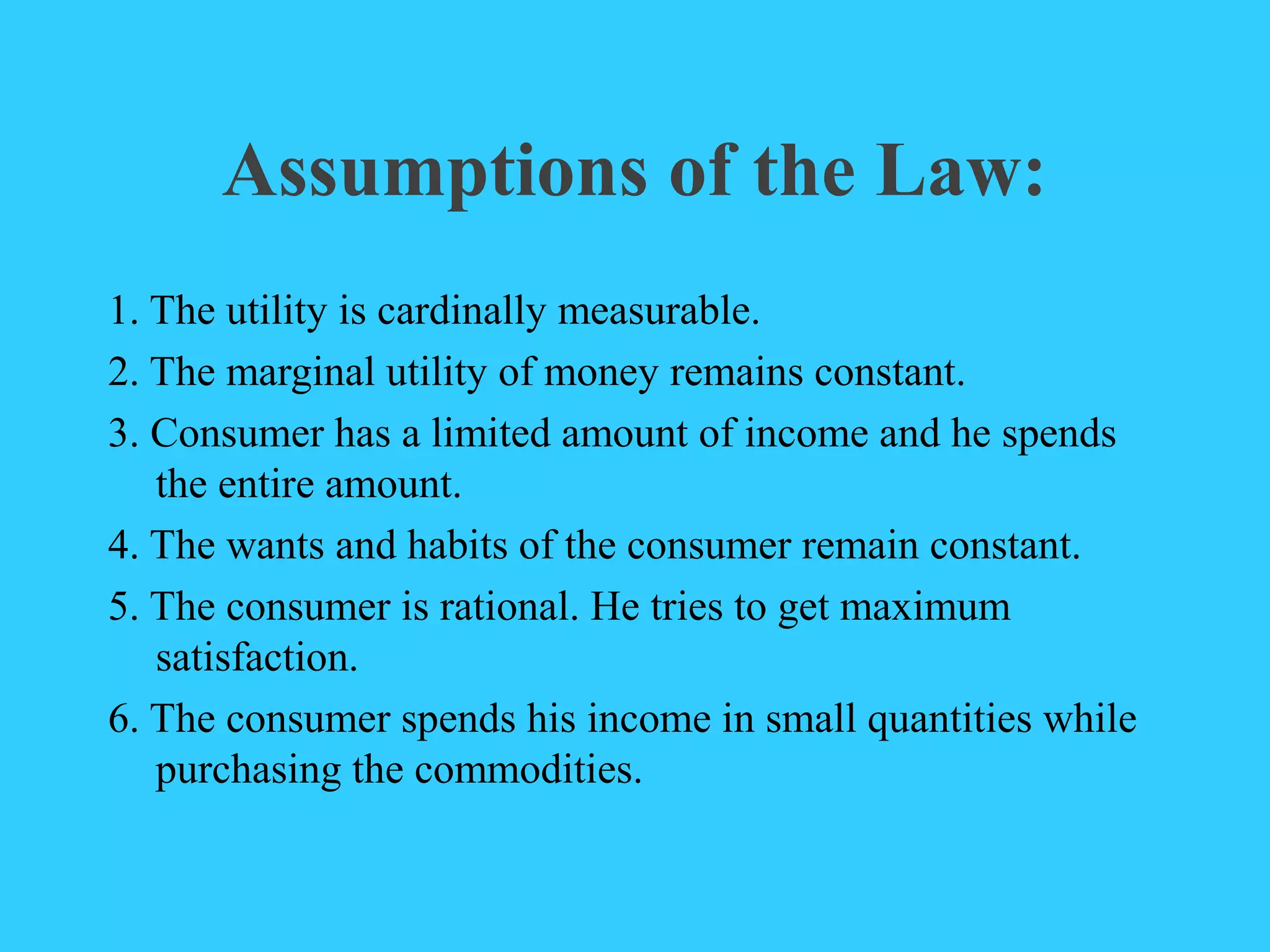 Assumptions of the Law:

1. The utility is cardinally measurable.

2. The marginal utility of money remains constant.

3. Consumer has a limited amount of income and he spends the entire amount.

4. The wants and habits of the consumer remain constant.

5. The consumer is rational. He tries to get maximum satisfaction.

6. The consumer spends his income in small quantities while purchasing the commodities.